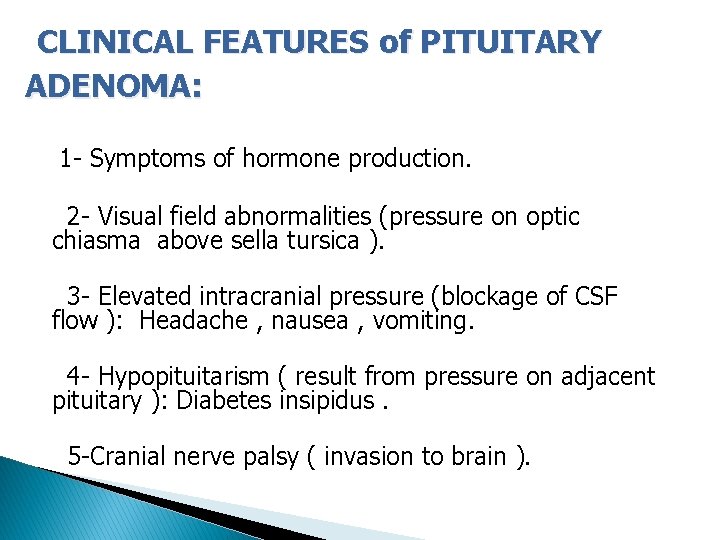 CLINICAL FEATURES of PITUITARY ADENOMA:

1- Symptoms of hormone production.

2- Visual field abnormalities (pressure on optic chiasma above sella tursica ).

3- Elevated intracranial pressure (blockage of CSF flow ): Headache , nausea , vomiting.

4- Hypopituitarism ( result from pressure on adjacent pituitary ): Diabetes insipidus .

5-Cranial nerve palsy ( invasion to brain ).